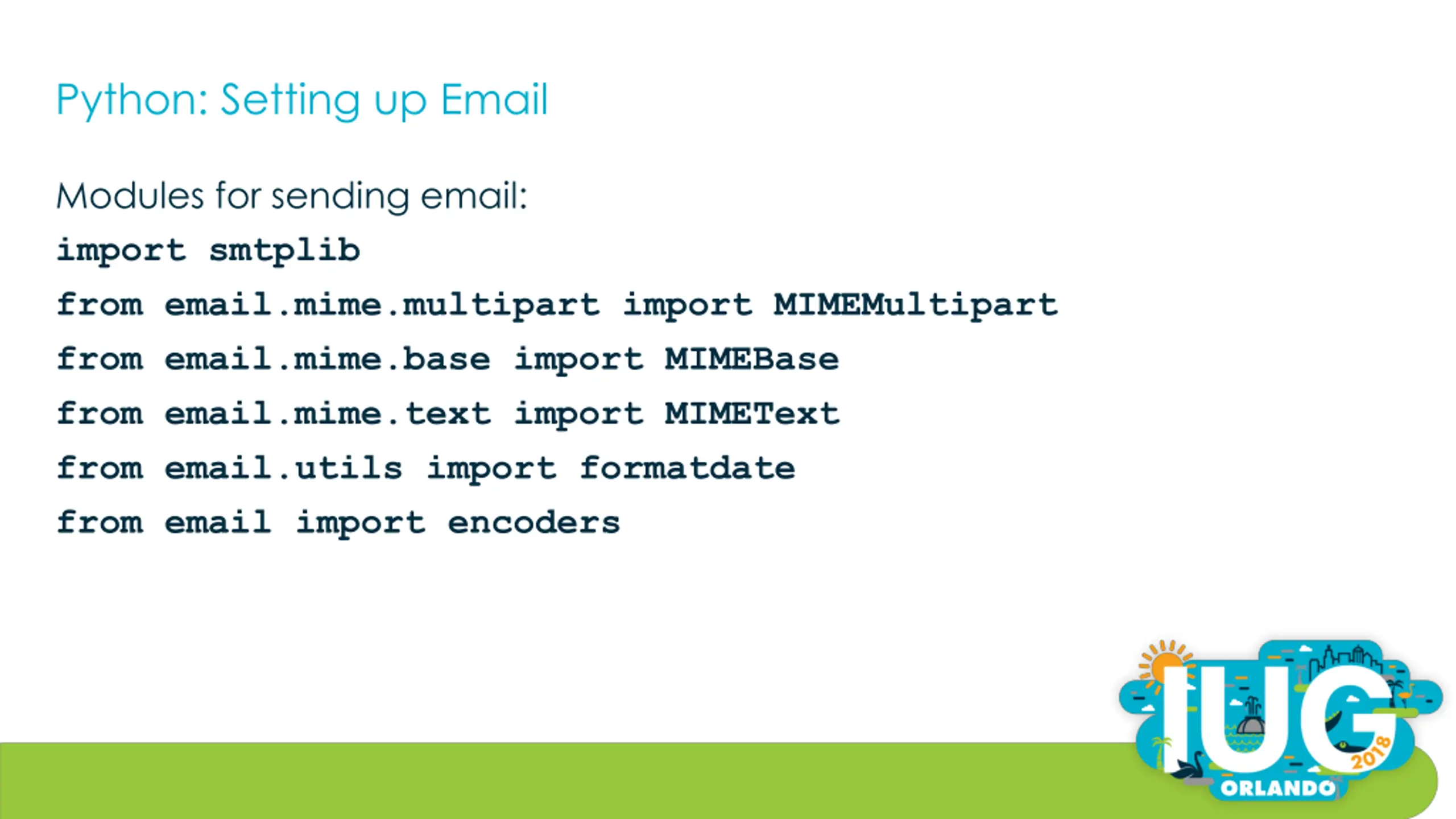 Python: Setting up Email

Modules for sending email:

import smtplib

from email.mime.multipart import MIMEMultipart

from email.mime.base import MIMEBase

from email.mime.text import MIMEText

from email.utils import formatdate

from email import encoders

IUG 2018 ORLANDO